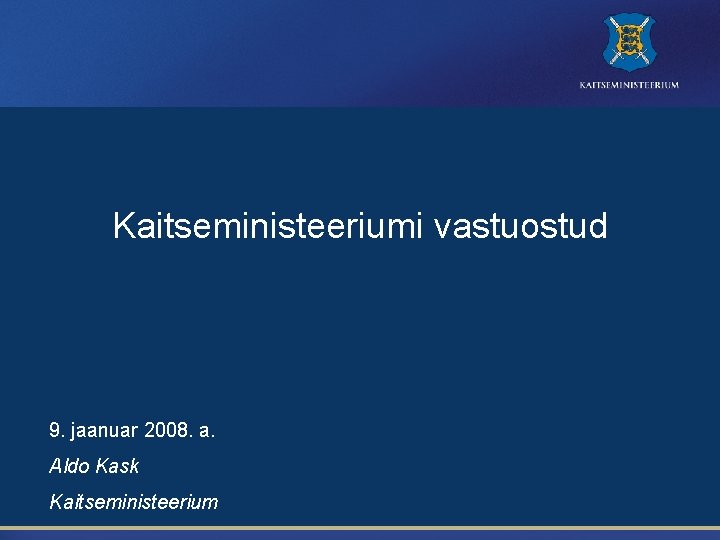 KAITSEMINISTEERIUM

Kaitseministeeriumi vastuostud

9. jaanuar 2008. a.

Aldo Kask

Kaitseministeerium